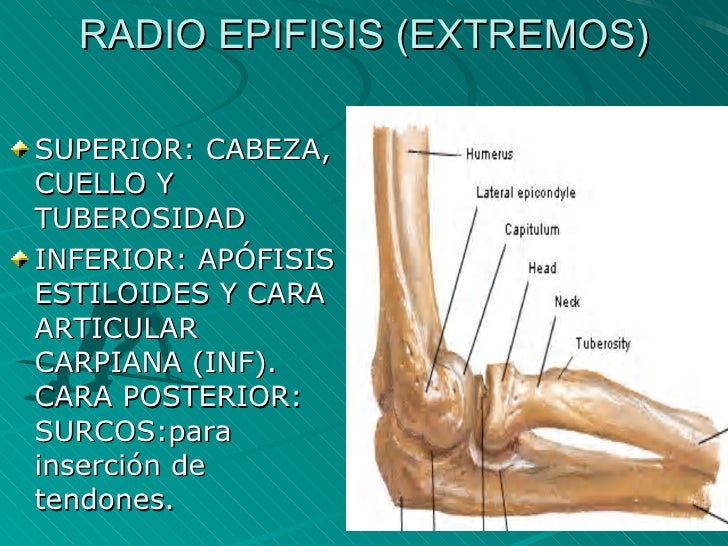 RADIO EPIFISIS (EXTREMOS)

SUPERIOR: CABEZA, CUELLO Y TUBEROSIDAD

INFERIOR: APÓFISIS ESTILOIDES Y CARA ARTICULAR CARPIANA (INF). CARA POSTERIOR: SURCOS:para inserción de tendones.

Humerus
Lateral epicondyle
Capitulum
Head
Neck
Tuberosity